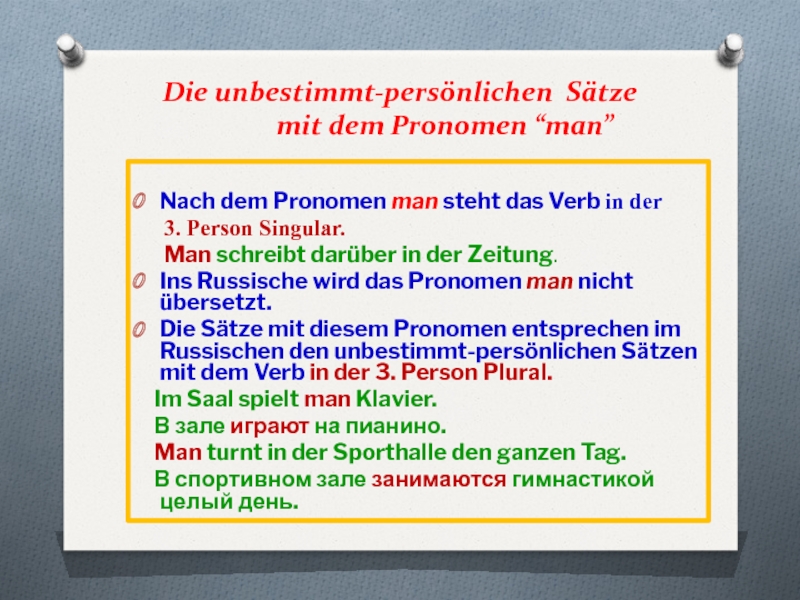 Die unbestimmt-persönlichen Sätze mit dem Pronomen “man”

Nach dem Pronomen man steht das Verb in der 3. Person Singular.
Man schreibt darüber in der Zeitung.

Ins Russische wird das Pronomen man nicht übersetzt.

Die Sätze mit diesem Pronomen entsprechen im Russischen den unbestimmt-persönlichen Sätzen mit dem Verb in der 3. Person Plural.

Im Saal spielt man Klavier.
В зале играют на пианино.
Man turnt in der Sporthalle den ganzen Tag.
В спортивном зале занимаются гимнастикой целый день.